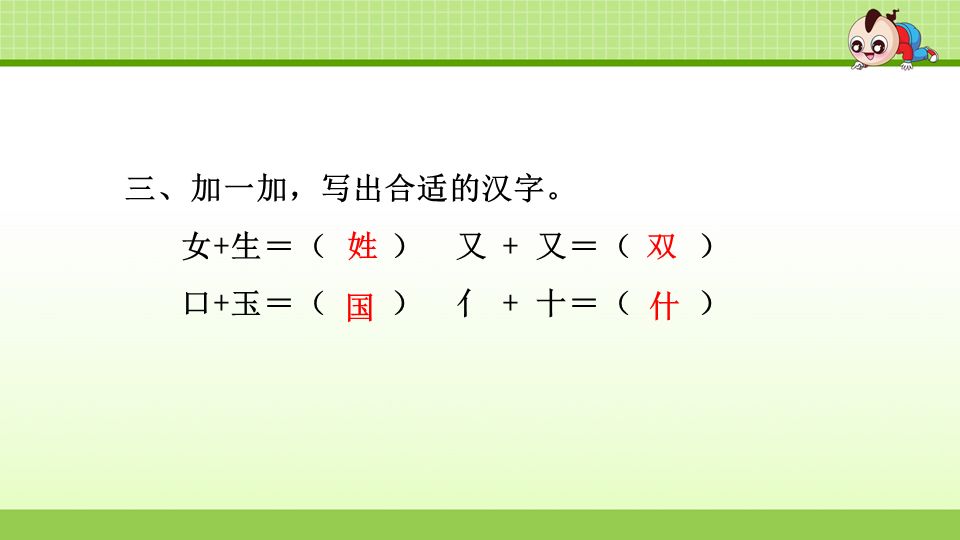 三、加一加，写出合适的汉字。

女+生＝（ 姓 ） 又 + 又＝（ 双 ）

口+玉＝（ 国 ） 亻 + 十＝（ 什 ）